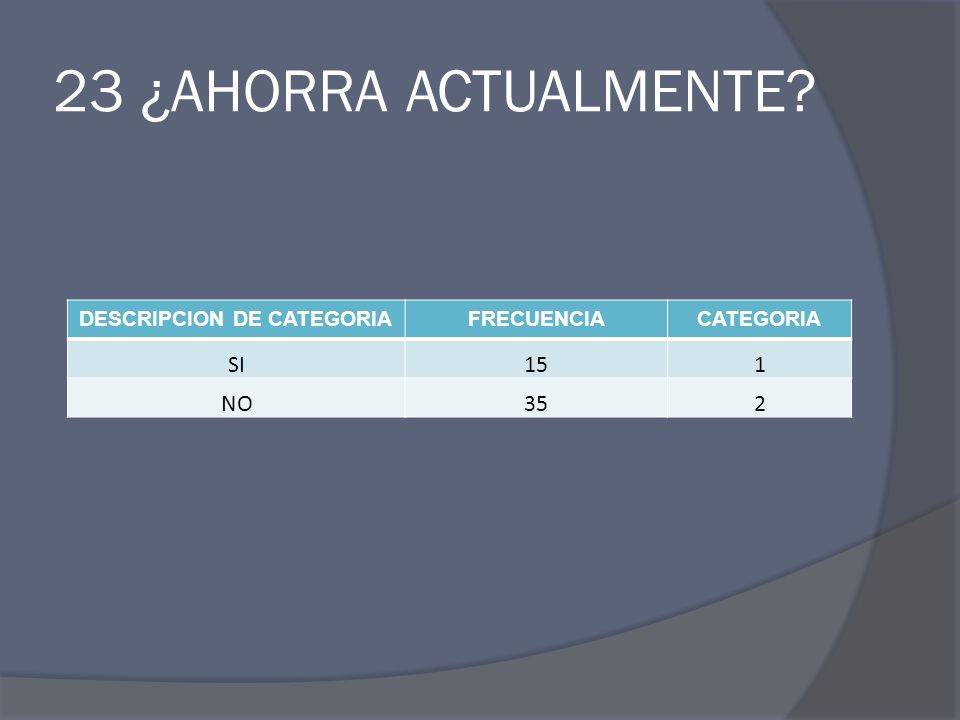 23 ¿AHORRA ACTUALMENTE?

| DESCRIPCION DE CATEGORIA | FRECUENCIA | CATEGORIA |
|---|---|---|
| SI | 15 | 1 |
| NO | 35 | 2 |